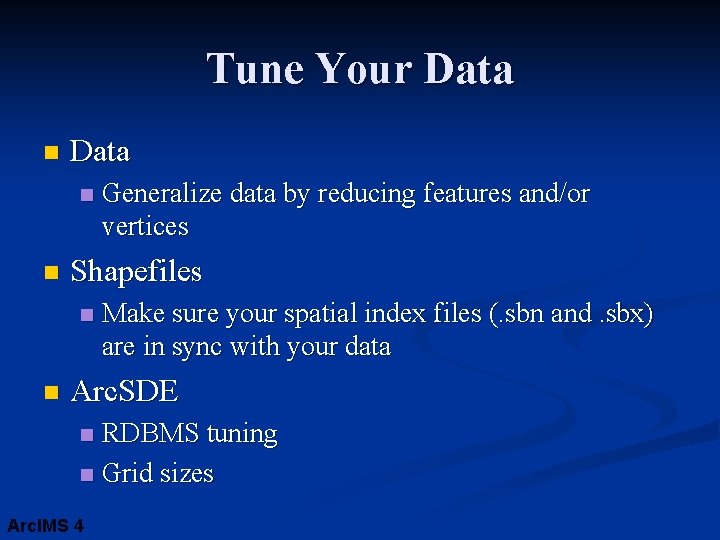 Tune Your Data

Data

Generalize data by reducing features and/or vertices

Shapefiles

Make sure your spatial index files (.sbn and .sbx) are in sync with your data

ArcSDE

RDBMS tuning

Grid sizes

ArcIMS 4